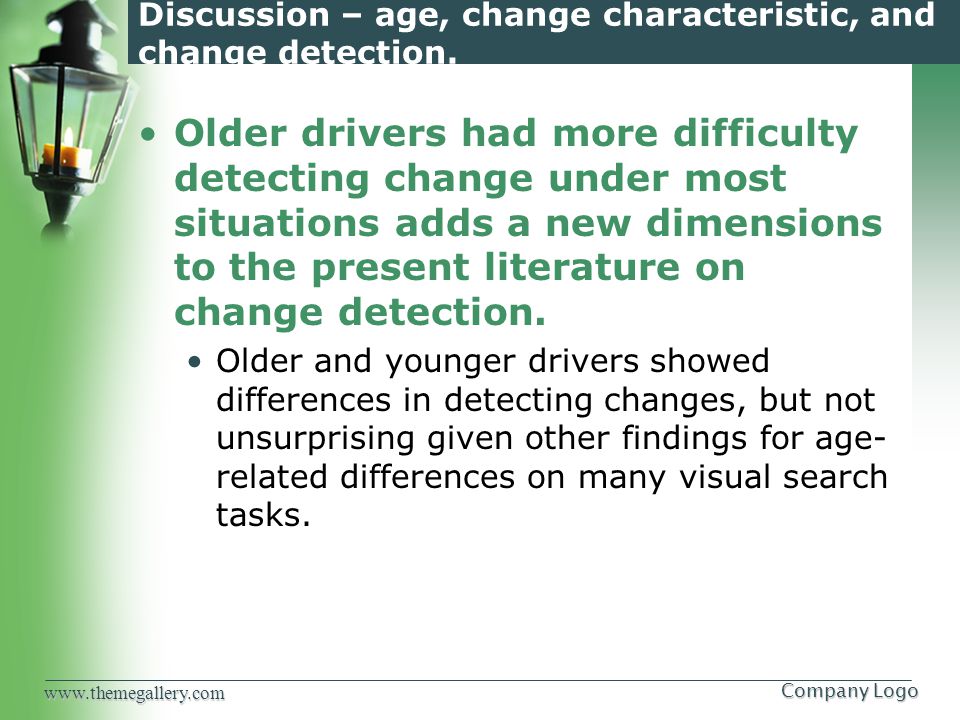 Discussion – age, change characteristic, and change detection.

• Older drivers had more difficulty detecting change under most situations adds a new dimensions to the present literature on change detection.

• Older and younger drivers showed differences in detecting changes, but not unsurprising given other findings for age-related differences on many visual search tasks.

www.themegallery.com

Company Logo